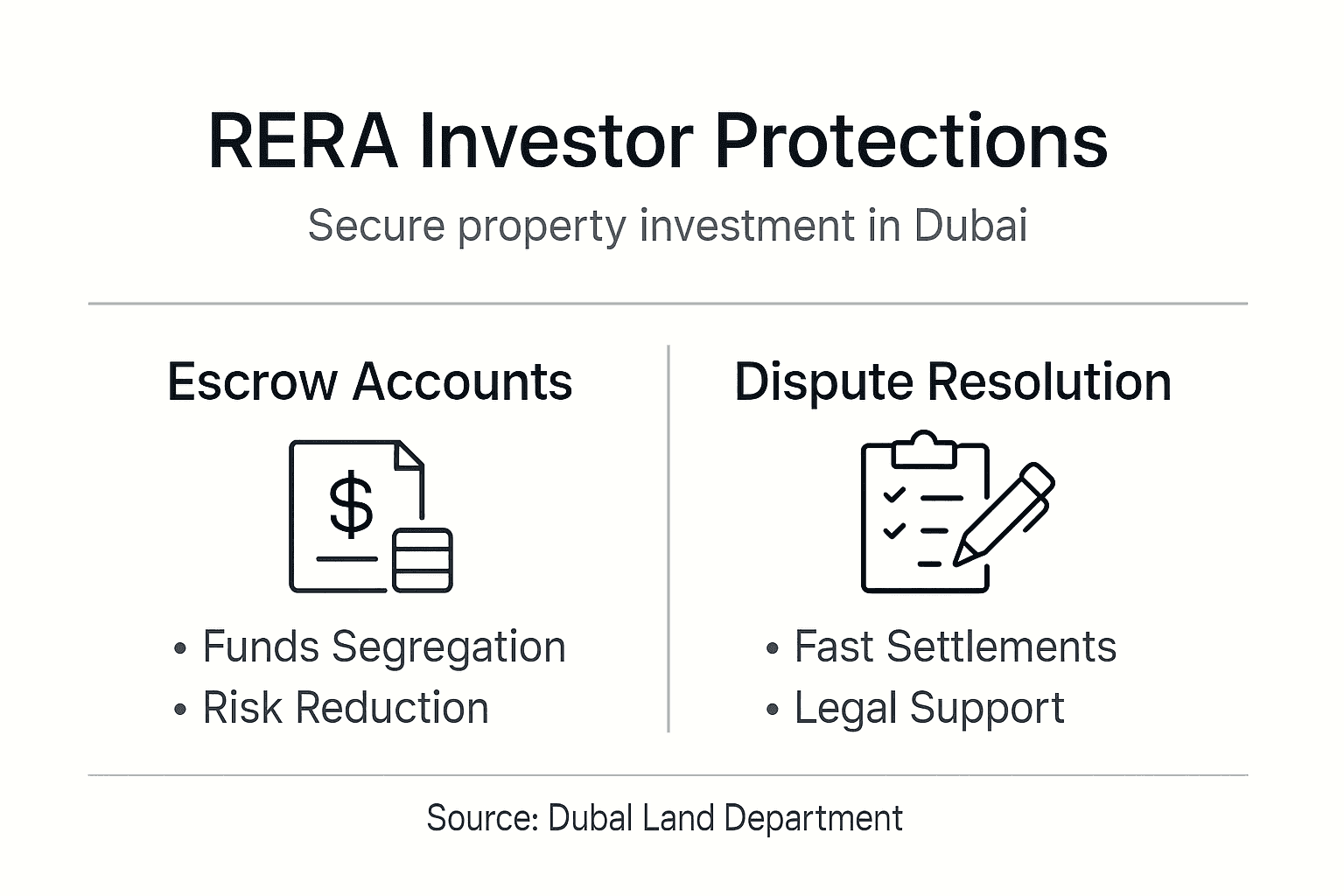 RERA Investor Protections

Secure property investment in Dubai

Escrow Accounts

$

• Funds Segregation
• Risk Reduction

Dispute Resolution

• Fast Settlements
• Legal Support

Source: Dubal Land Department